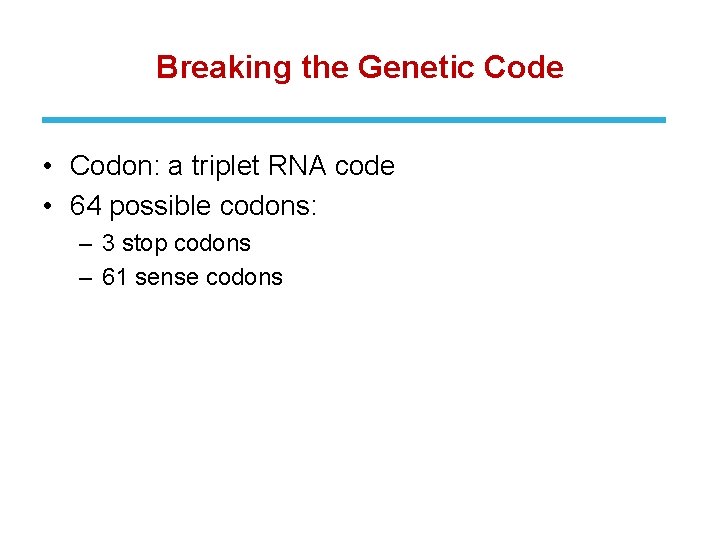 Breaking the Genetic Code

• Codon: a triplet RNA code
• 64 possible codons:
– 3 stop codons
– 61 sense codons